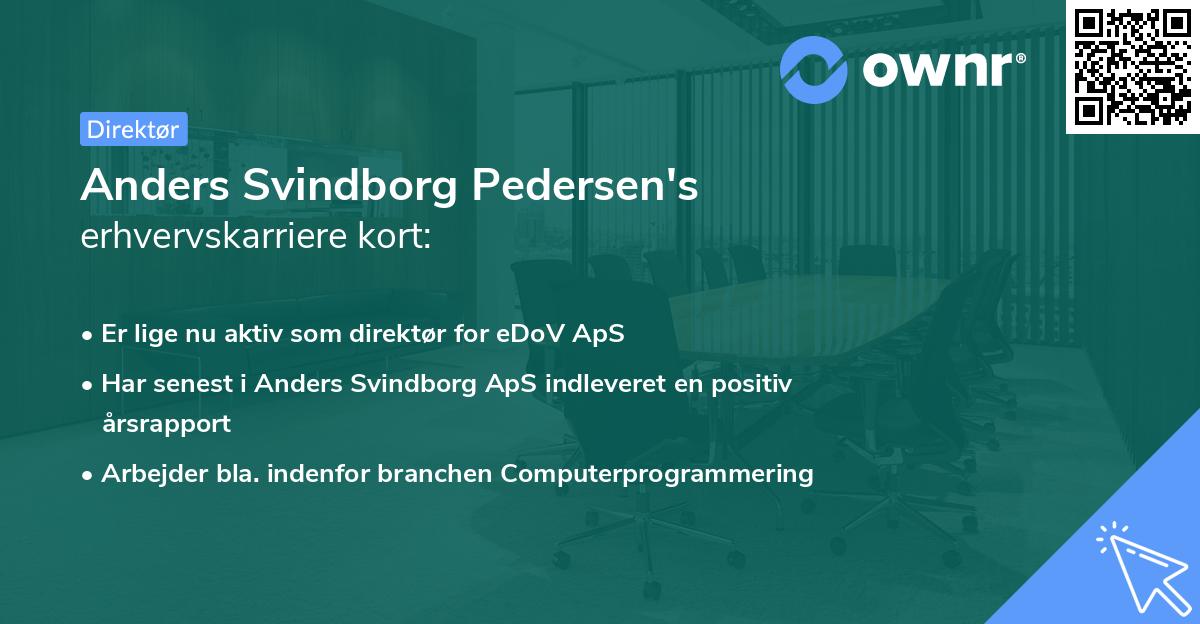 ownr®

Direktør

Anders Svindborg Pedersen's erhvervskarriere kort:

• Er lige nu aktiv som direktør for eDoV ApS

• Har senest i Anders Svindborg ApS indleveret en positiv årsrapport

• Arbejder bla. indenfor branchen Computerprogrammering